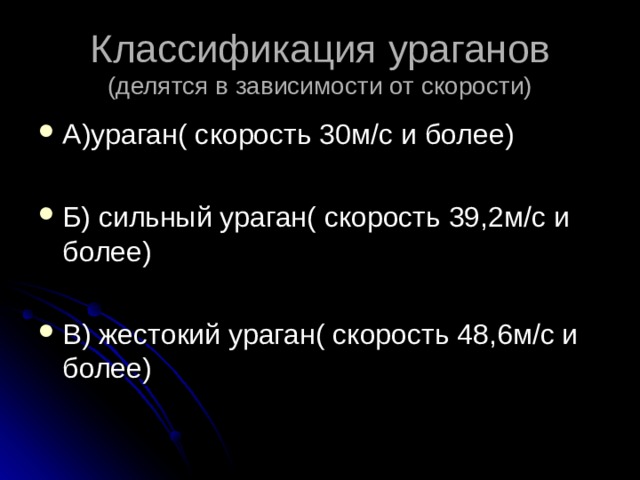 Классификация ураганов
(делятся в зависимости от скорости)

• А)ураган( скорость 30м/с и более)

• Б) сильный ураган( скорость 39,2м/с и более)

• В) жестокий ураган( скорость 48,6м/с и более)